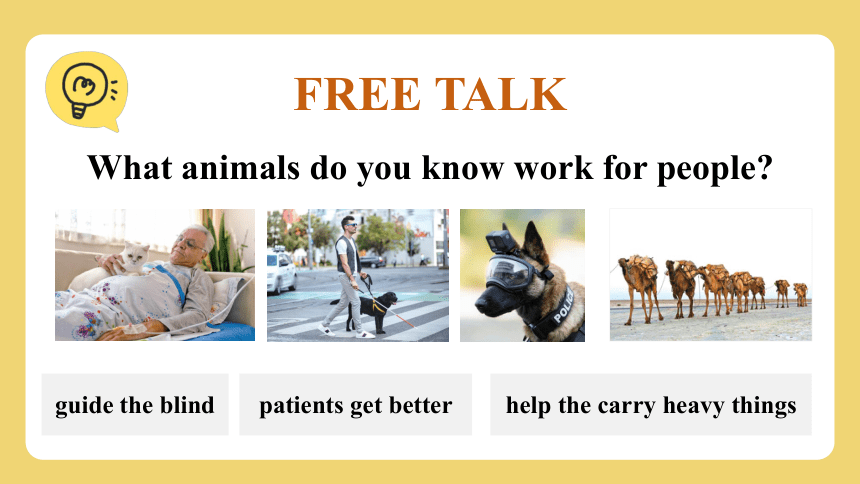 FREE TALK

What animals do you know work for people?

POLICE

guide the blind

patients get better

help the carry heavy things